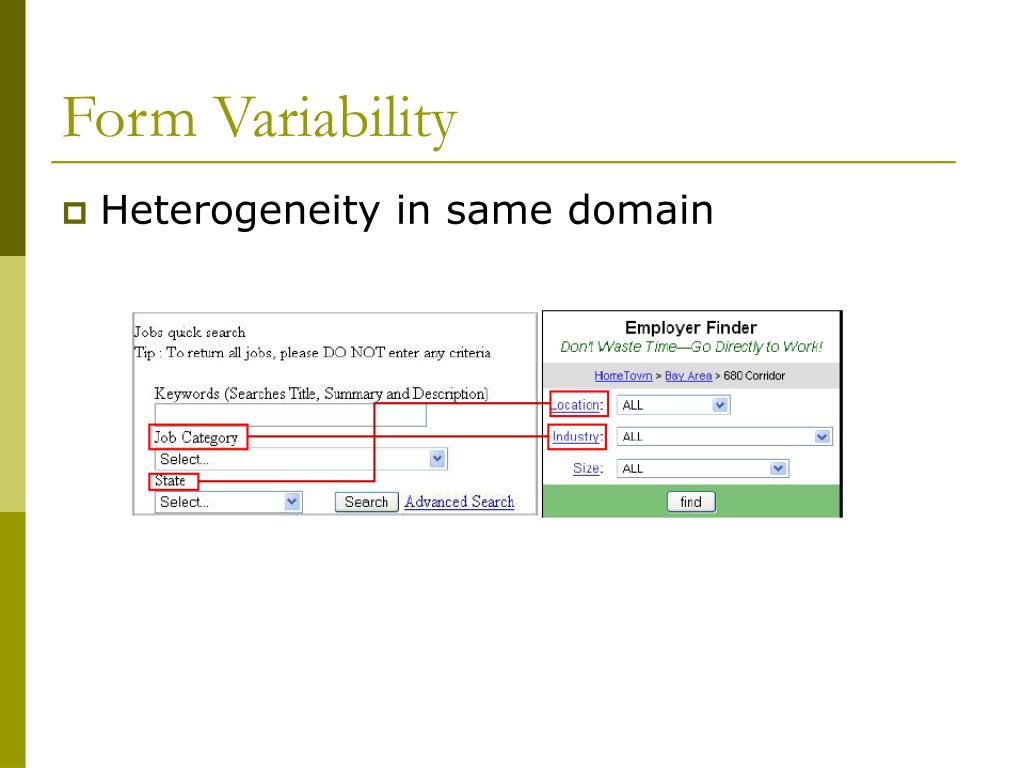 Form Variability

Heterogeneity in same domain

Jobs quick search
Tip : To return all jobs, please DO NOT enter any criteria

Keywords (Searches Title, Summary and Description)

Job Category
Select...
State
Select...
Search
Advanced Search

Employer Finder
Don't Waste Time—Go Directly to Work!
HomeTown > Bay Area > 680 Corridor
Location: ALL
Industry: ALL
Size: ALL
find